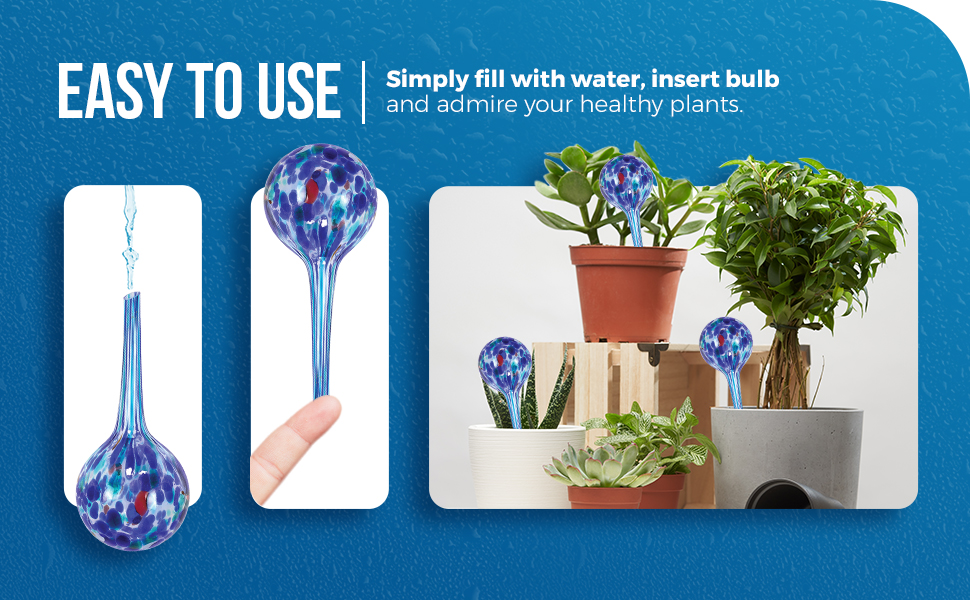 EASY TO USE

Simply fill with water, insert bulb and admire your healthy plants.